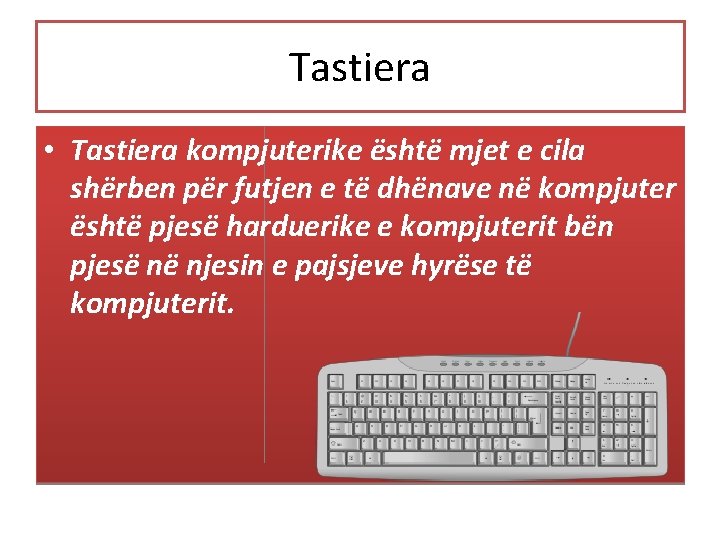 Tastiera

• Tastiera kompjuterike është mjet e cila shërben për futjen e të dhënave në kompjuter është pjesë harduerike e kompjuterit bën pjesë në njesin e pajsjeve hyrëse të kompjuterit.